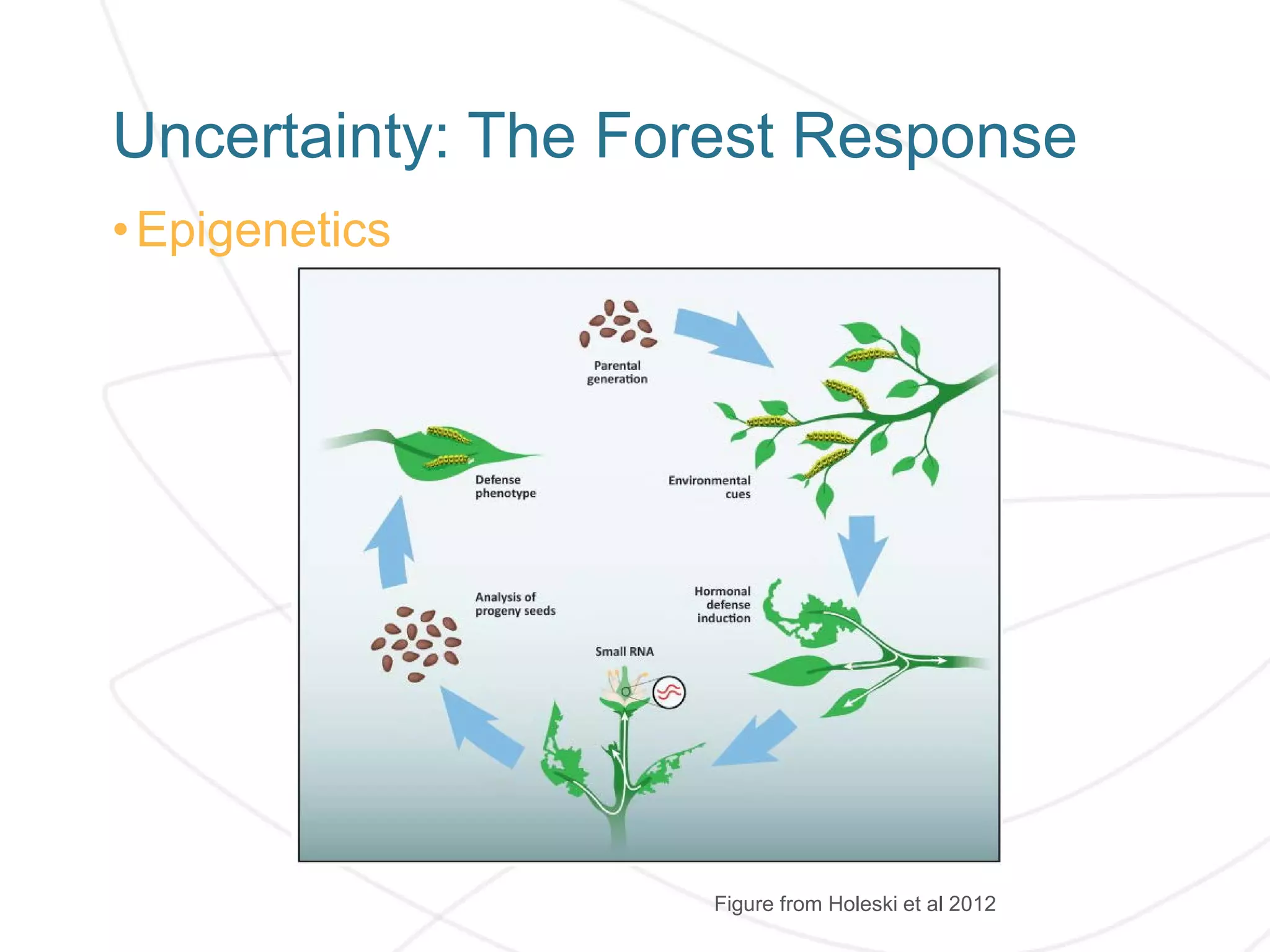 Uncertainty: The Forest Response

• Epigenetics

Parental generation

Environmental cues

Hormonal defense induction

Small RNA

Analysis of progeny seeds

Defense phenotype

Figure from Holeski et al 2012